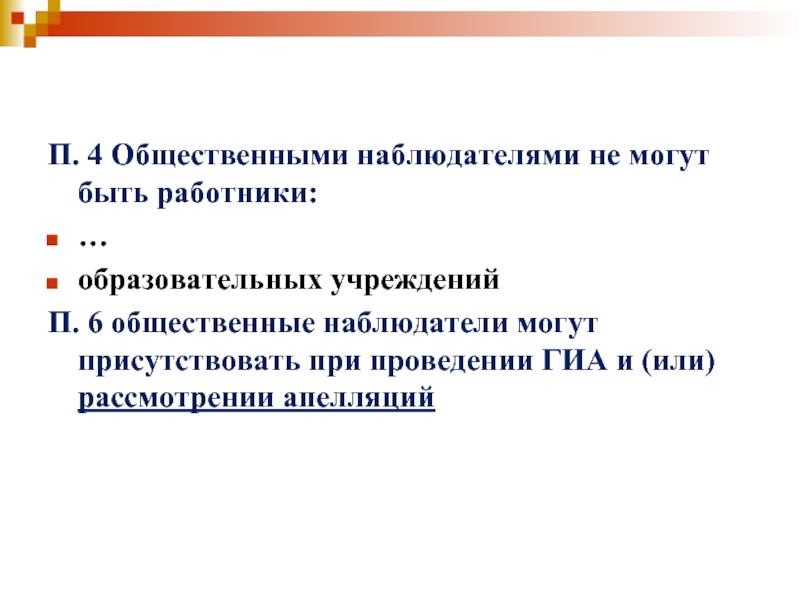 П. 4 Общественными наблюдателями не могут быть работники:

…

образовательных учреждений

П. 6 общественные наблюдатели могут присутствовать при проведении ГИА и (или) рассмотрении апелляций